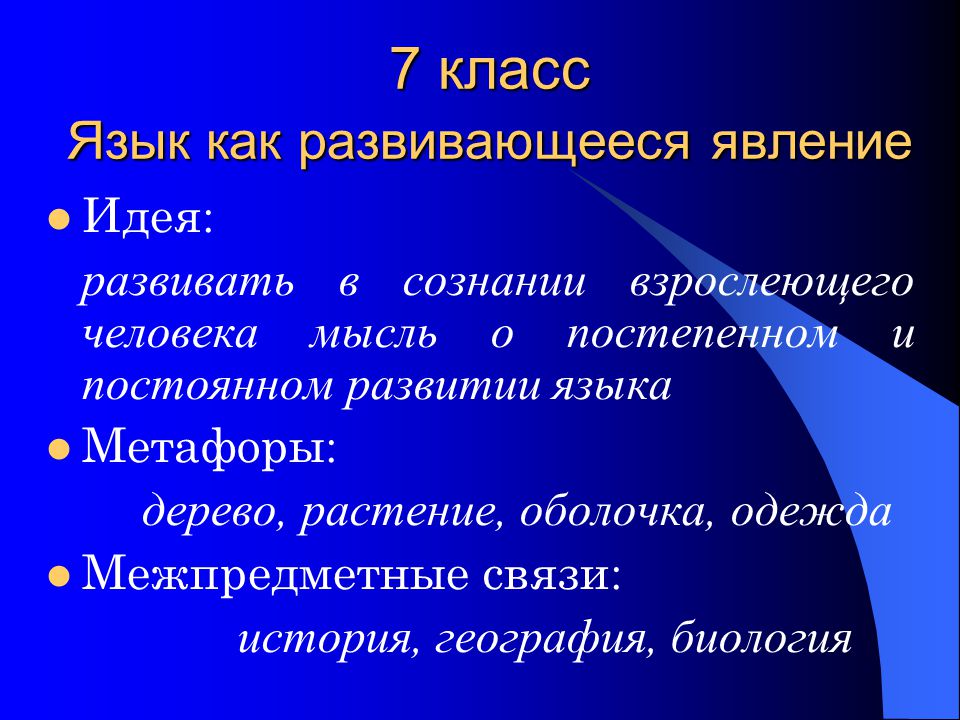 7 класс
Язык как развивающееся явление

Идея:

развивать в сознании взрослеющего человека мысль о постепенном и постоянном развитии языка

Метафоры:

дерево, растение, оболочка, одежда

Межпредметные связи:

история, география, биология